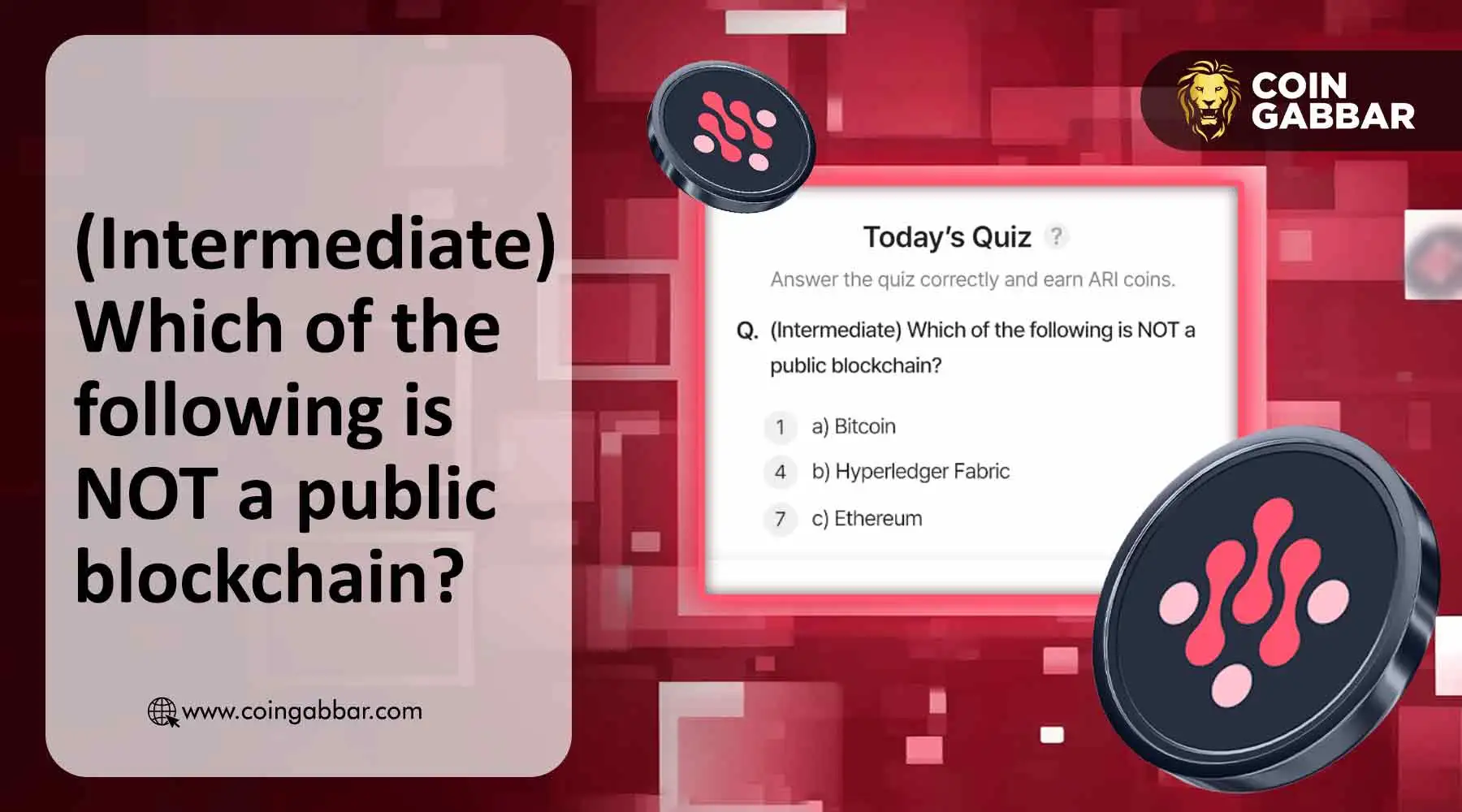 (Intermediate) Which of the following is NOT a public blockchain?

www.coingabbar.com

COIN GABBAR

Today's Quiz ?

Answer the quiz correctly and earn ARI coins.

Q. (Intermediate) Which of the following is NOT a public blockchain?

1 a) Bitcoin

4 b) Hyperledger Fabric

7 c) Ethereum